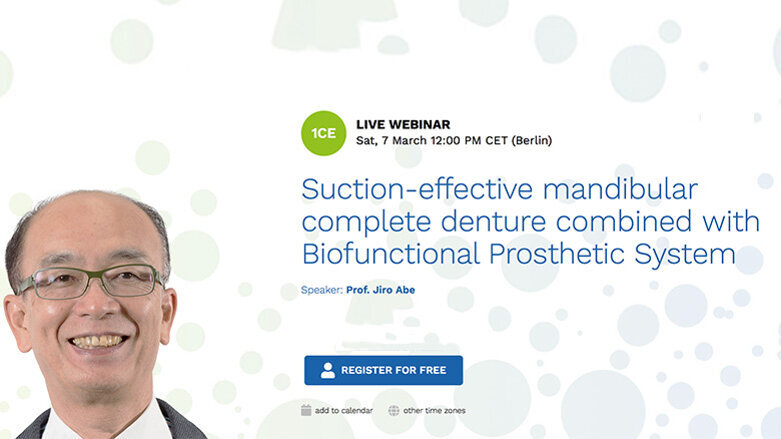 1CE

LIVE WEBINAR
Sat, 7 March 12:00 PM CET (Berlin)

Suction-effective mandibular complete denture combined with Biofunctional Prosthetic System

Speaker: Prof. Jiro Abe

REGISTER FOR FREE

add to calendar other time zones